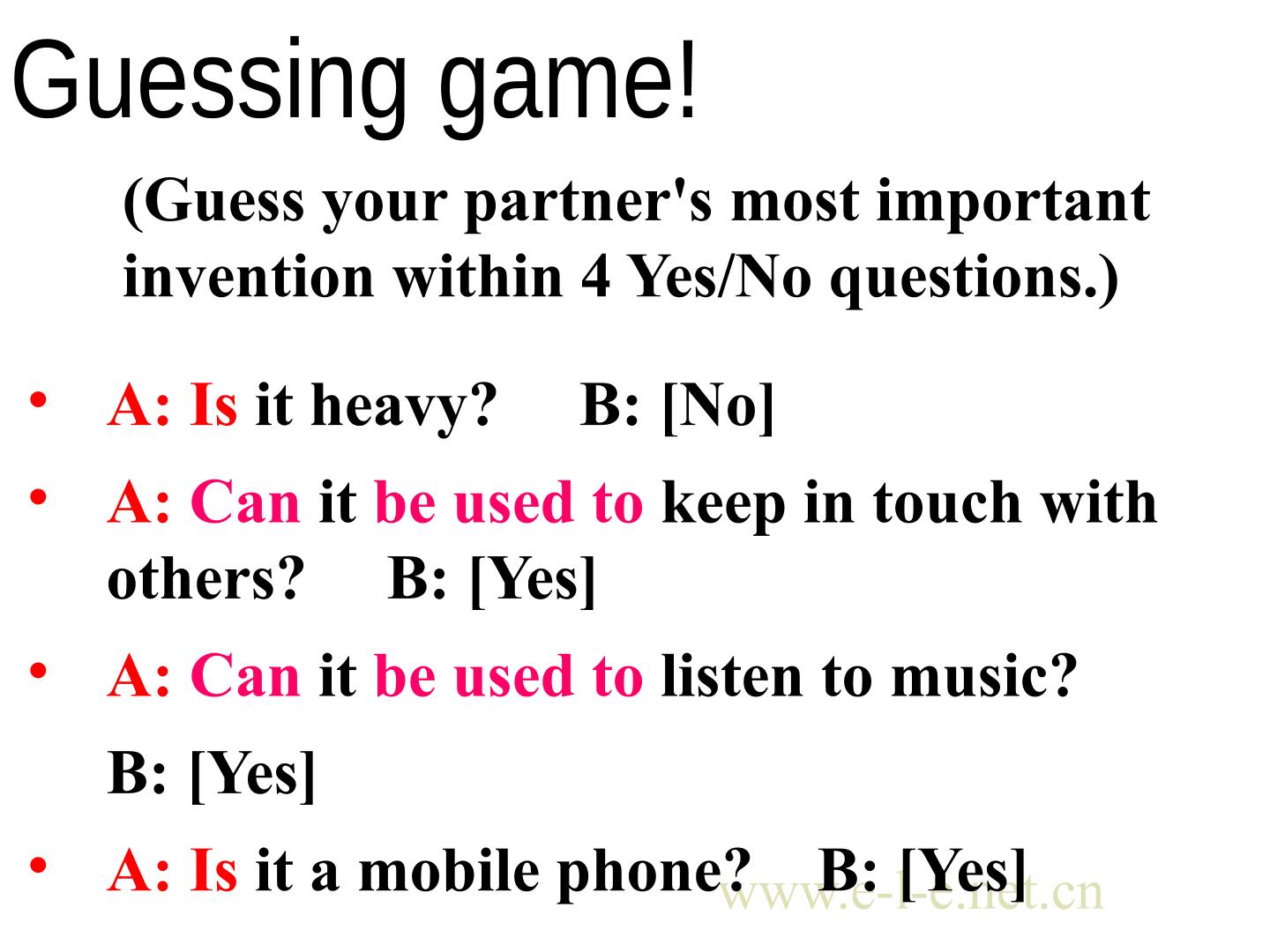 Guessing game!

(Guess your partner's most important invention within 4 Yes/No questions.)

• A: Is it heavy? B: [No]

• A: Can it be used to keep in touch with others? B: [Yes]

• A: Can it be used to listen to music?

B: [Yes]

• A: Is it a mobile phone? B: [Yes]

www.e-l-e.net.cn